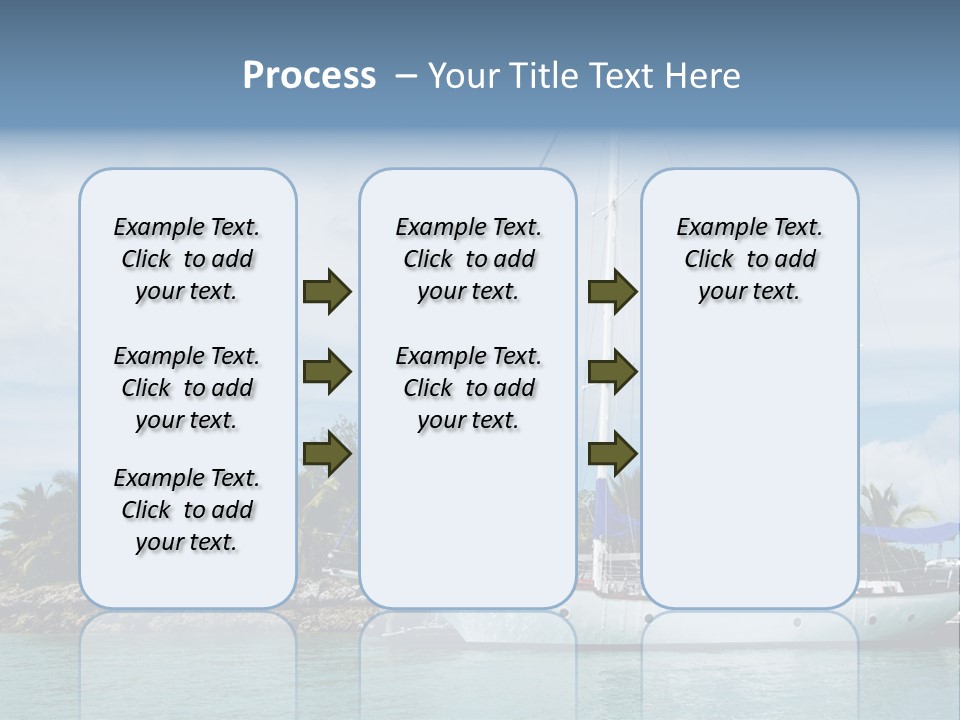 Process – Your Title Text Here

Example Text. Click to add your text.

Example Text. Click to add your text.

Example Text. Click to add your text.

Example Text. Click to add your text.

Example Text. Click to add your text.

Example Text. Click to add your text.